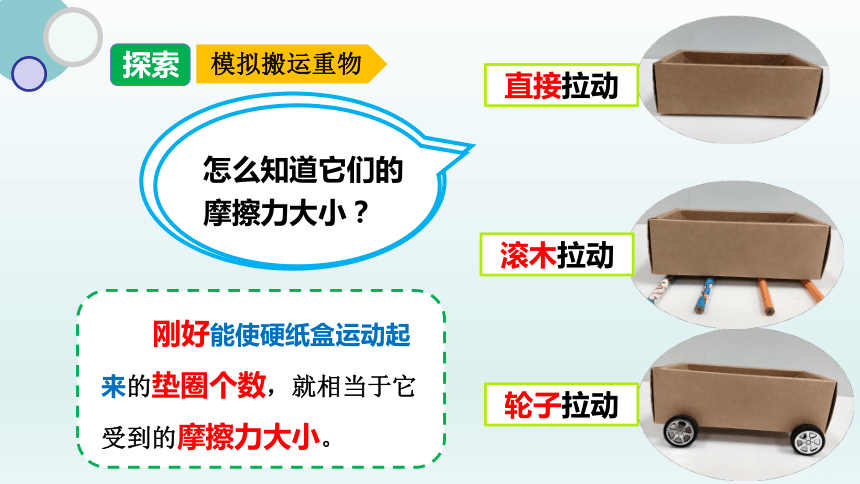 探索 模拟搬运重物

怎么知道它们的摩擦力大小？

刚好能使硬纸盒运动起来的垫圈个数，就相当于它受到的摩擦力大小。

直接拉动

滚木拉动

轮子拉动